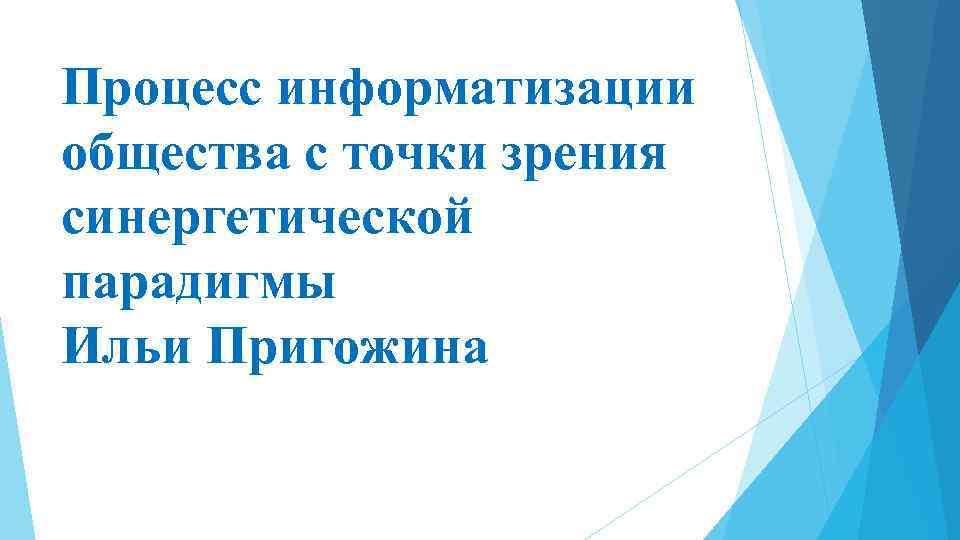 Процесс информатизации общества с точки зрения синергетической парадигмы
Ильи Пригожина